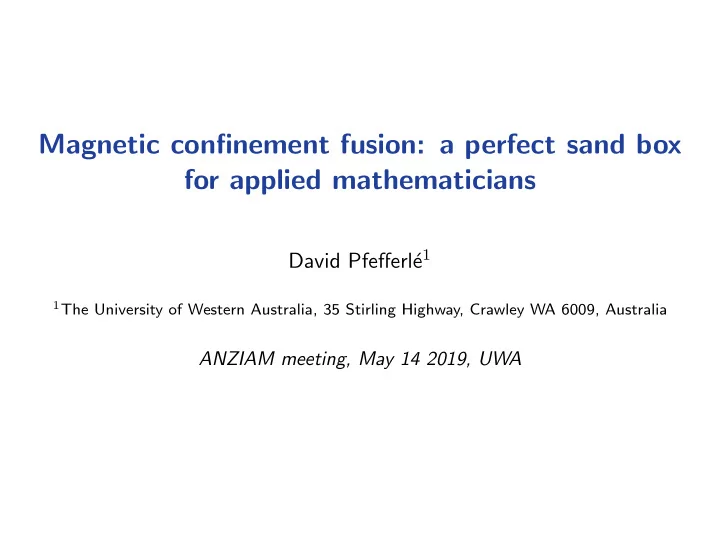 Magnetic confinement fusion: a perfect sand box for applied mathematicians

David Pfefferlé$^1$

$^1$The University of Western Australia, 35 Stirling Highway, Crawley WA 6009, Australia

ANZIAM meeting, May 14 2019, UWA